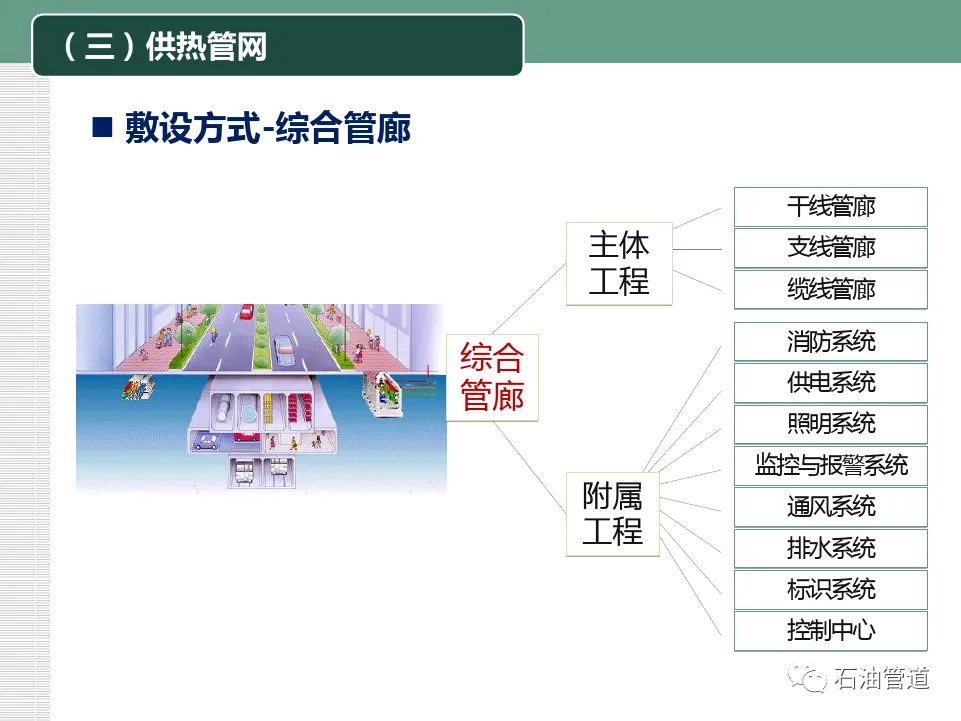 （三）供热管网

■ 敷设方式-综合管廊

综合管廊

主体工程

干线管廊
支线管廊
缆线管廊

附属工程

消防系统
供电系统
照明系统
监控与报警系统
通风系统
排水系统
标识系统
控制中心

石油管道